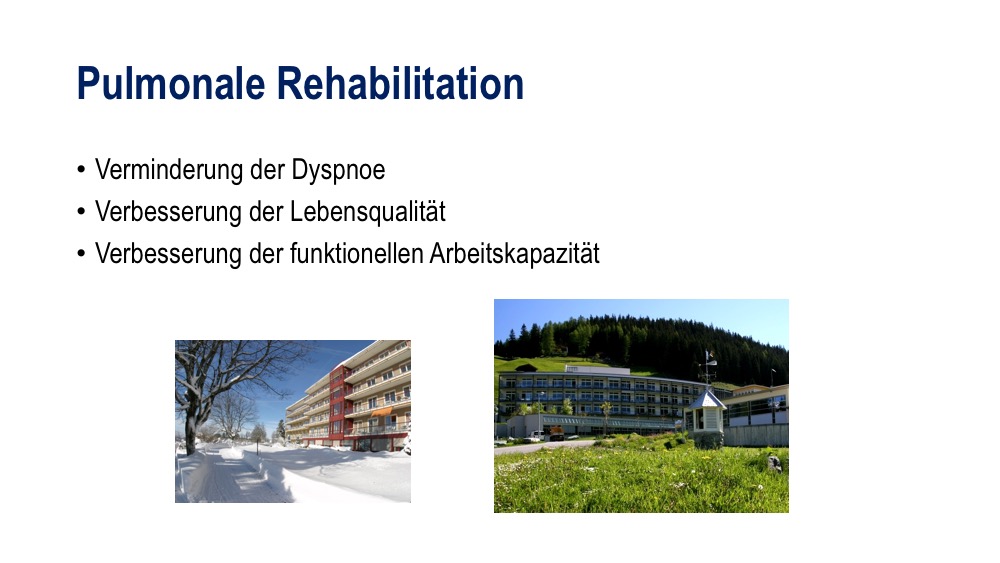 Pulmonale Rehabilitation

• Verminderung der Dyspnoe
• Verbesserung der Lebensqualität
• Verbesserung der funktionellen Arbeitskapazität